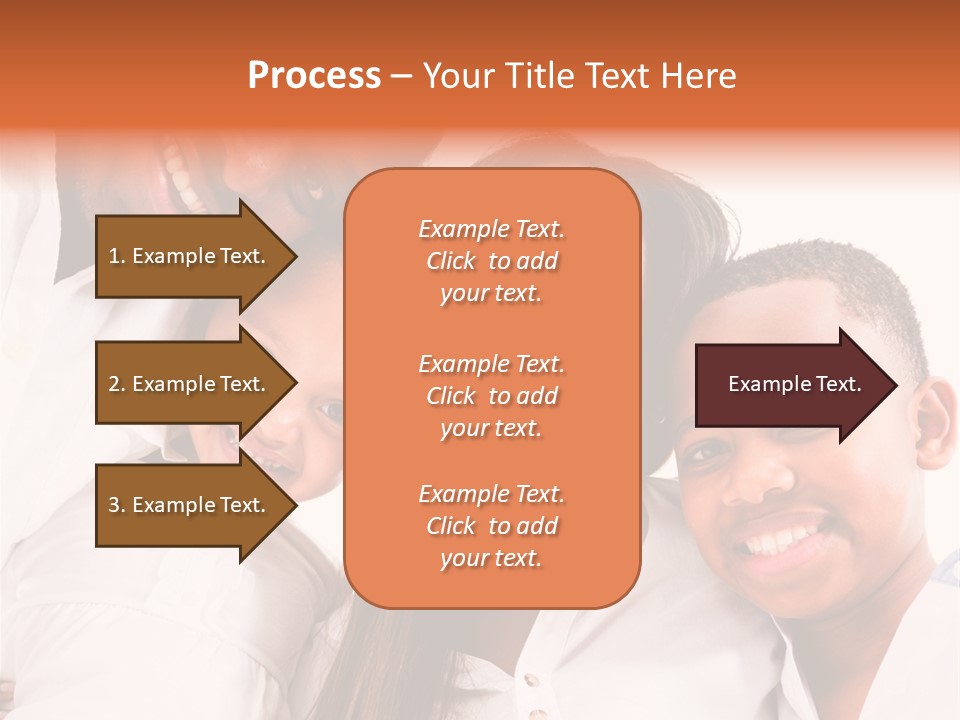 Process – Your Title Text Here

1. Example Text.

2. Example Text.

3. Example Text.

Example Text. Click to add your text.

Example Text. Click to add your text.

Example Text. Click to add your text.

Example Text.